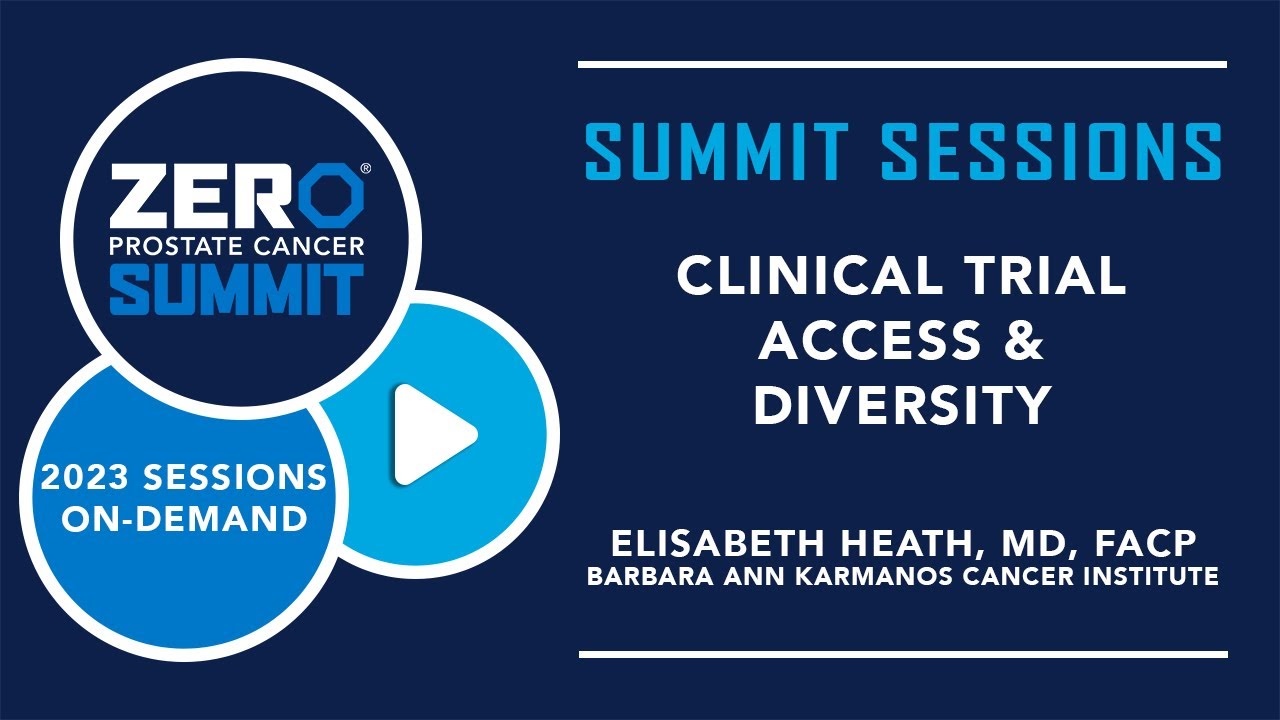 ZERO®
PROSTATE CANCER
SUMMIT

2023 SESSIONS ON-DEMAND

SUMMIT SESSIONS

CLINICAL TRIAL ACCESS & DIVERSITY

ELISABETH HEATH, MD, FACP
BARBARA ANN KARMANOS CANCER INSTITUTE